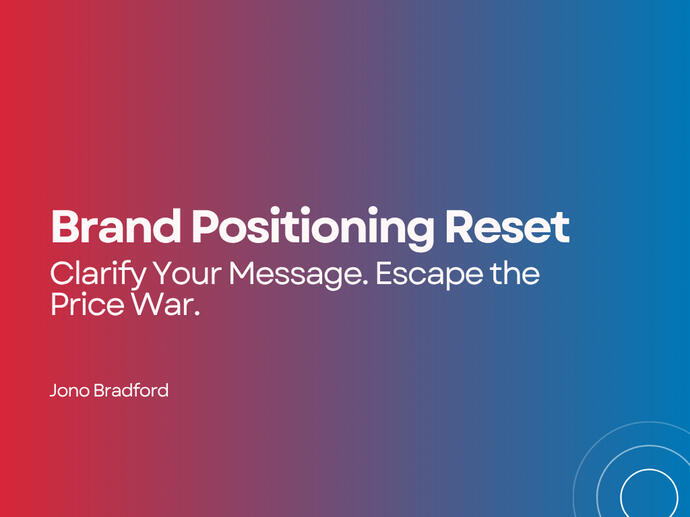 Brand Positioning Reset

Clarify Your Message. Escape the Price War.

Jono Bradford